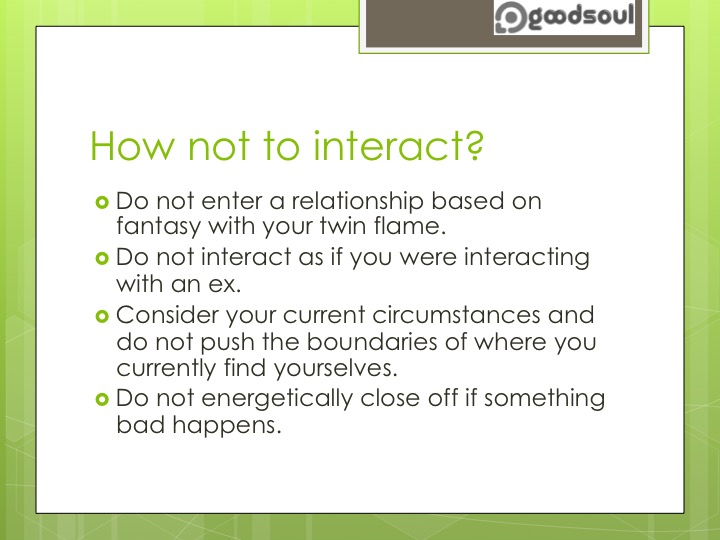 goodsoul

How not to interact?

Do not enter a relationship based on fantasy with your twin flame.

Do not interact as if you were interacting with an ex.

Consider your current circumstances and do not push the boundaries of where you currently find yourselves.

Do not energetically close off if something bad happens.